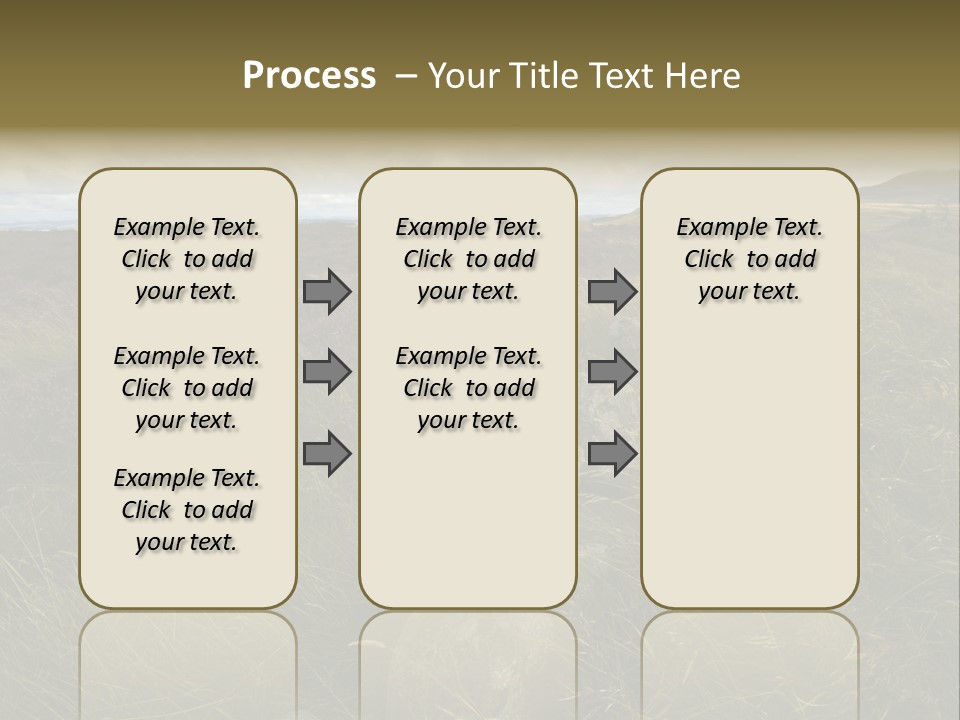 Process – Your Title Text Here

Example Text. Click to add your text.

Example Text. Click to add your text.

Example Text. Click to add your text.

Example Text. Click to add your text.

Example Text. Click to add your text.

Example Text. Click to add your text.